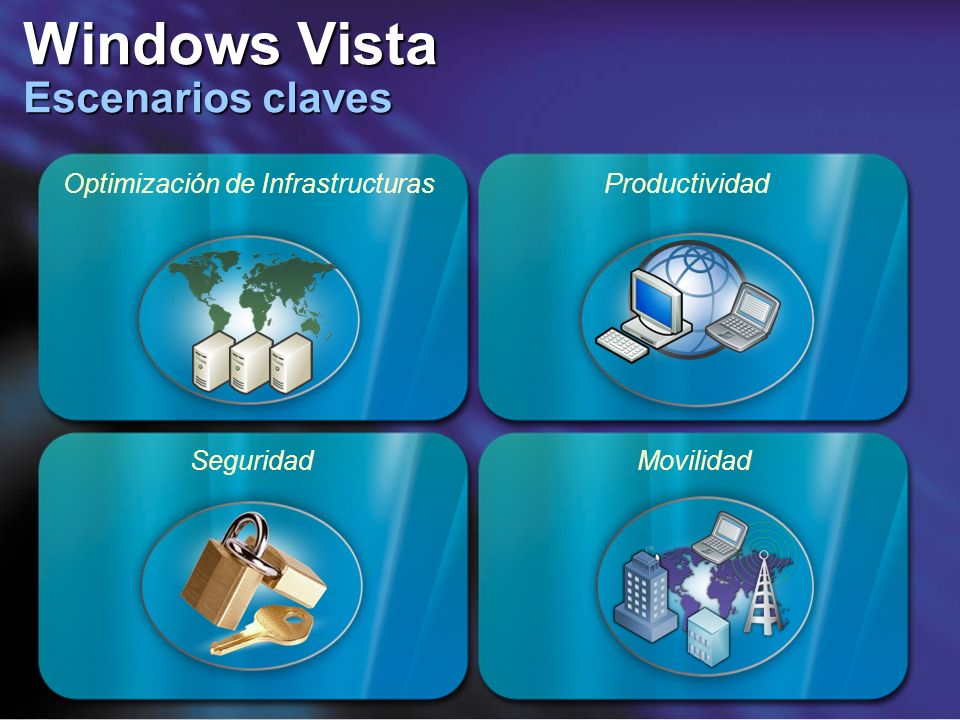 Windows Vista
Escenarios claves

Optimización de Infrastructuras

Productividad

Seguridad

Movilidad